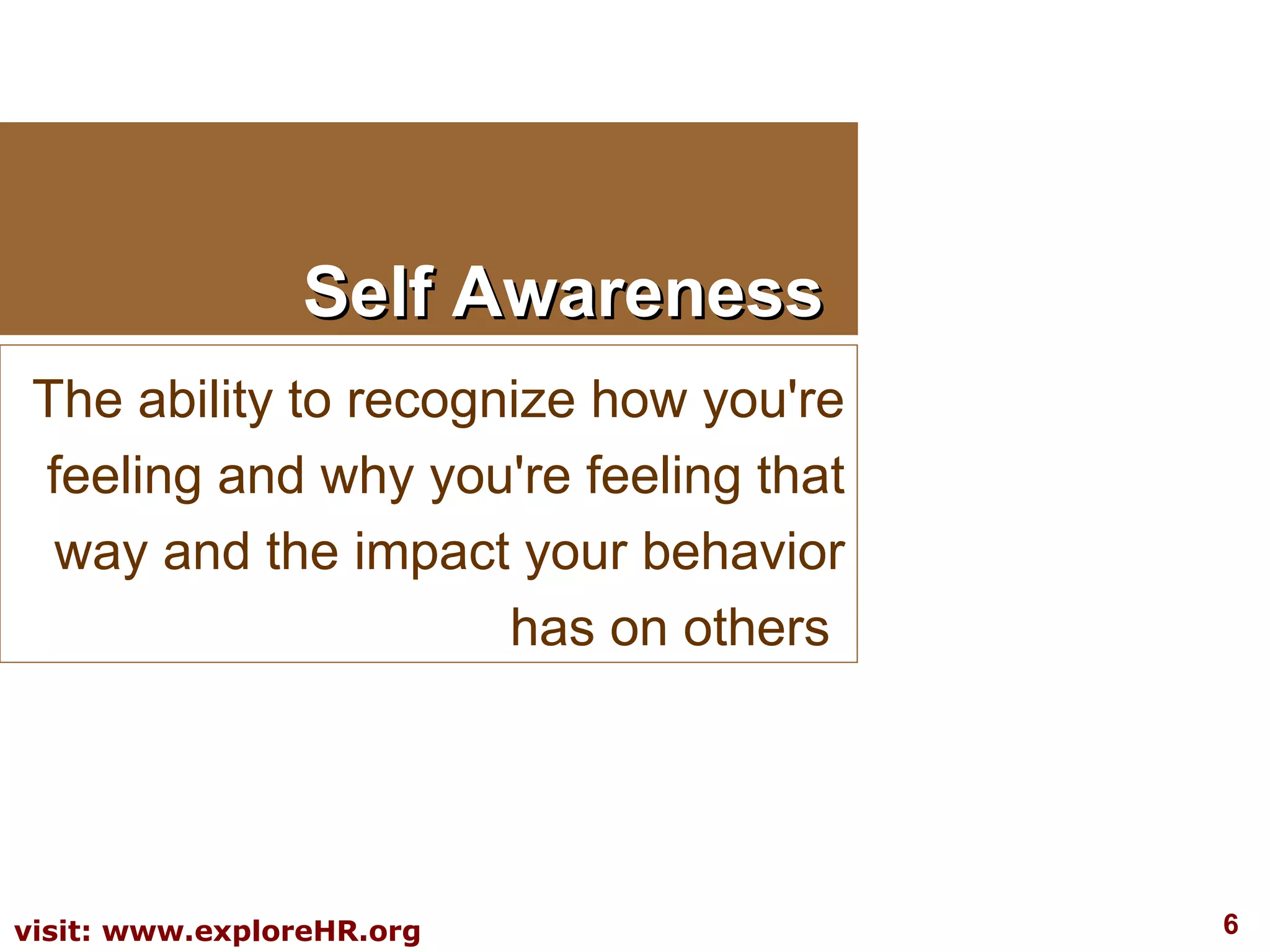 Self Awareness

The ability to recognize how you're feeling and why you're feeling that way and the impact your behavior has on others

visit: www.exploreHR.org

6